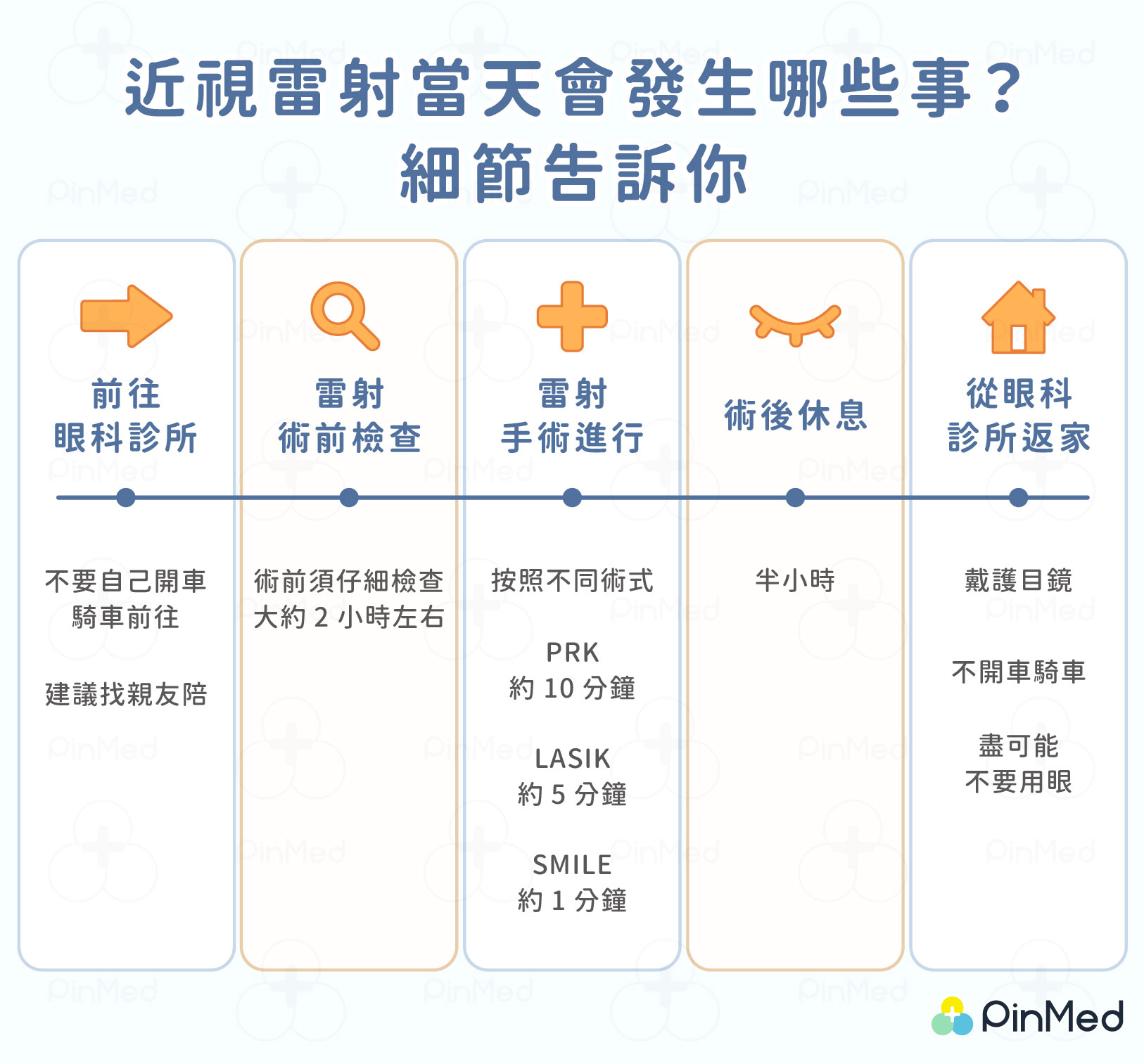 近視雷射當天會發生哪些事？
細節告訴你

前往
眼科診所

不要自己開車
騎車前往

建議找親友陪

雷射
術前檢查

術前須仔細檢查
大約 2 小時左右

雷射
手術進行

按照不同術式

PRK
約 10 分鐘

LASIK
約 5 分鐘

SMILE
約 1 分鐘

術後休息

半小時

從眼科
診所返家

戴護目鏡

不開車騎車

盡可能
不要用眼

PinMed